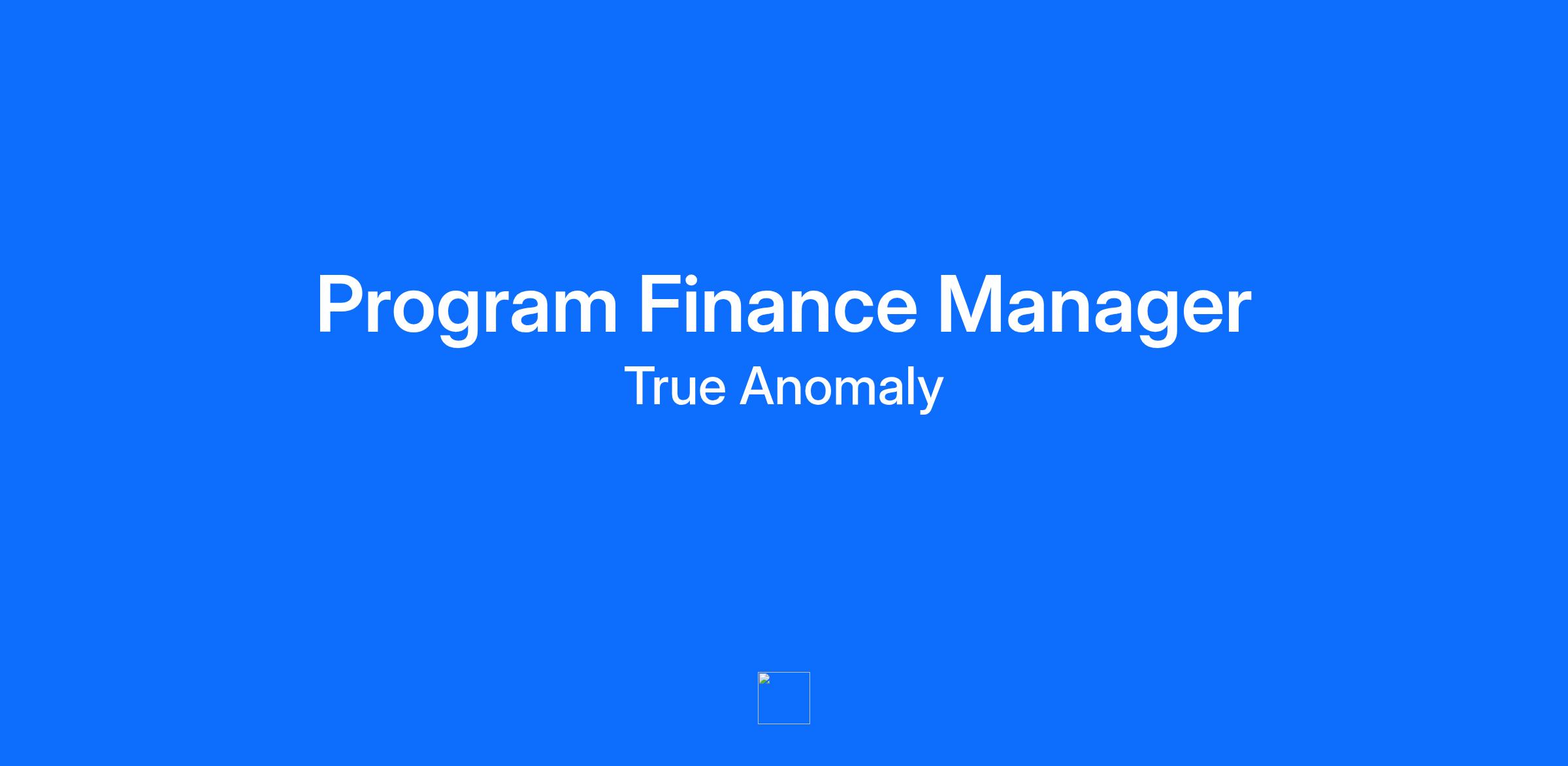 Program Finance Manager
True Anomaly